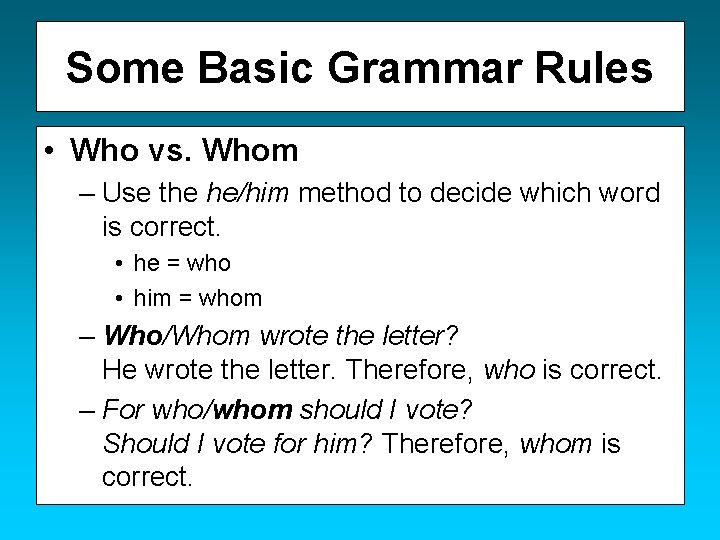 Some Basic Grammar Rules

• Who vs. Whom

– Use the he/him method to decide which word is correct.

• he = who

• him = whom

– Who/Whom wrote the letter?
He wrote the letter. Therefore, who is correct.

– For who/whom should I vote?
Should I vote for him? Therefore, whom is correct.